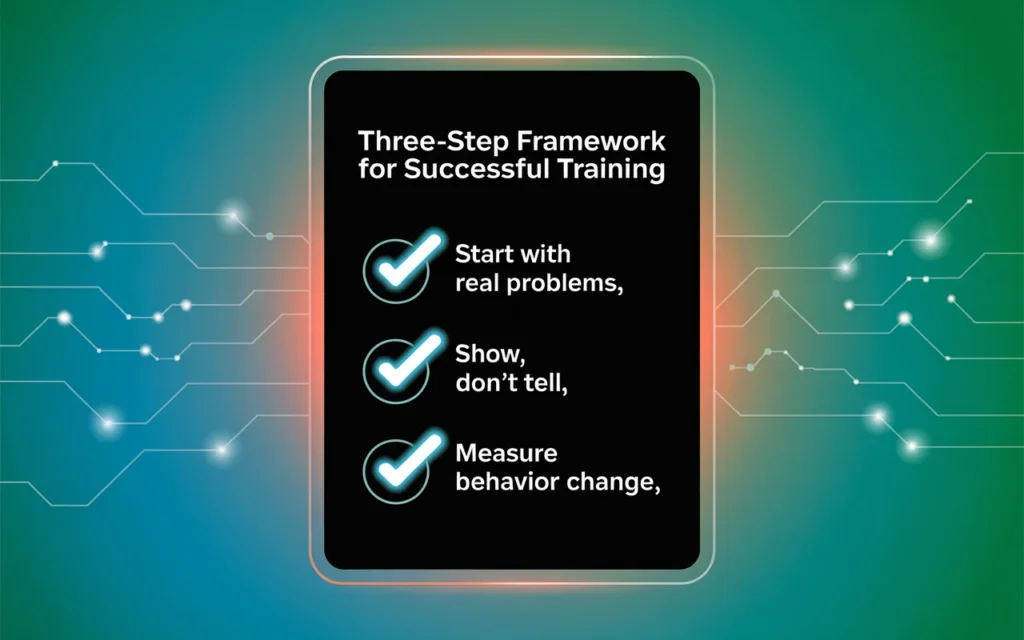 Three-Step Framework for Successful Training

Start with real problems,

Show, don't tell,

Measure behavior change,